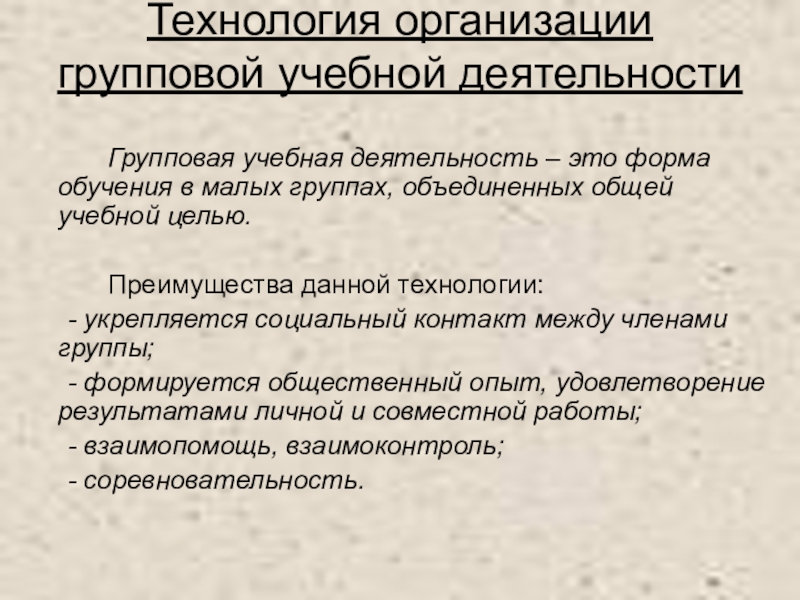 Технология организации групповой учебной деятельности

Групповая учебная деятельность – это форма обучения в малых группах, объединенных общей учебной целью.

Преимущества данной технологии:
- укрепляется социальный контакт между членами группы;
- формируется общественный опыт, удовлетворение результатами личной и совместной работы;
- взаимопомощь, взаимоконтроль;
- соревновательность.